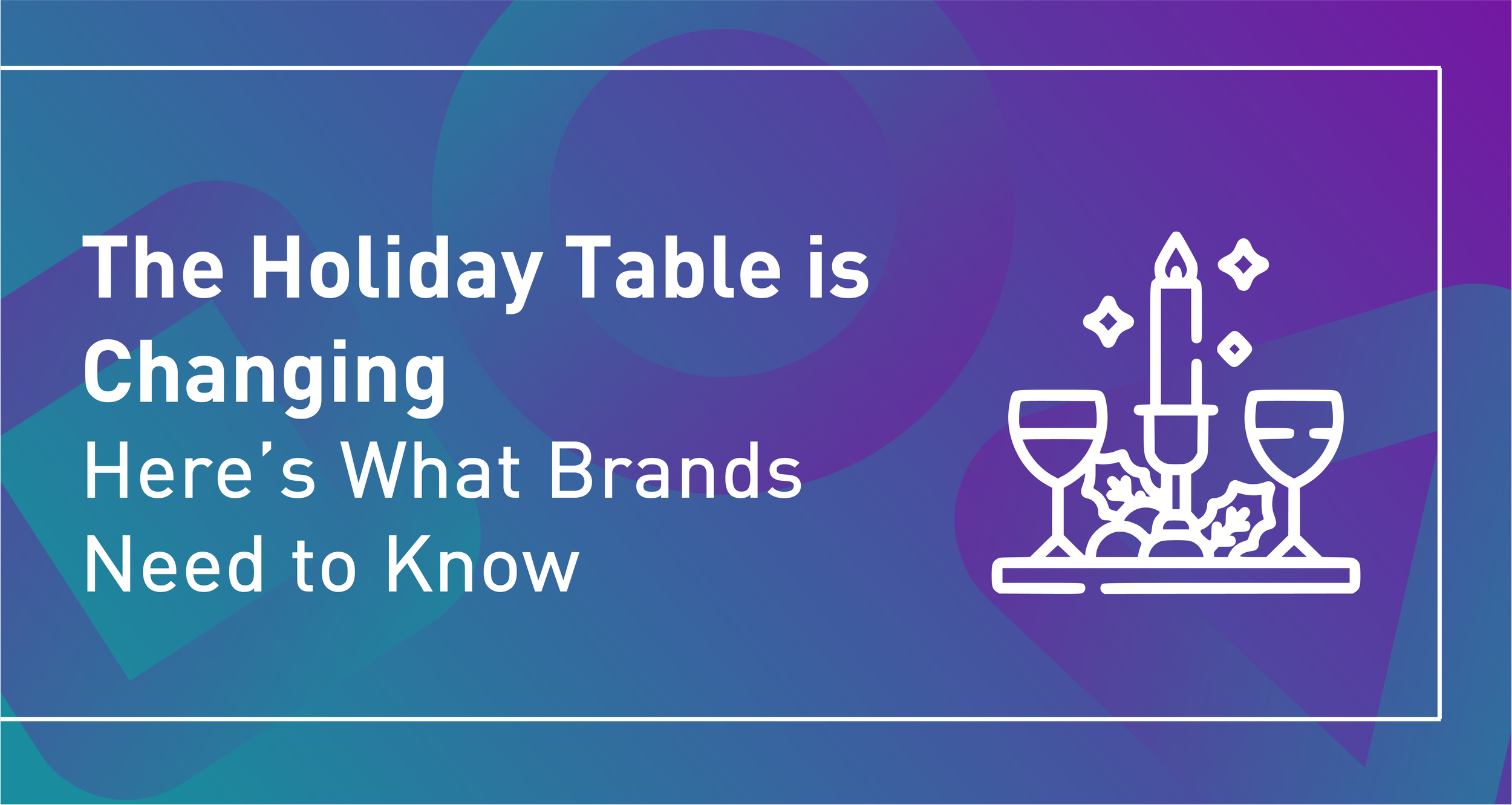 The Holiday Table is Changing

Here's What Brands Need to Know